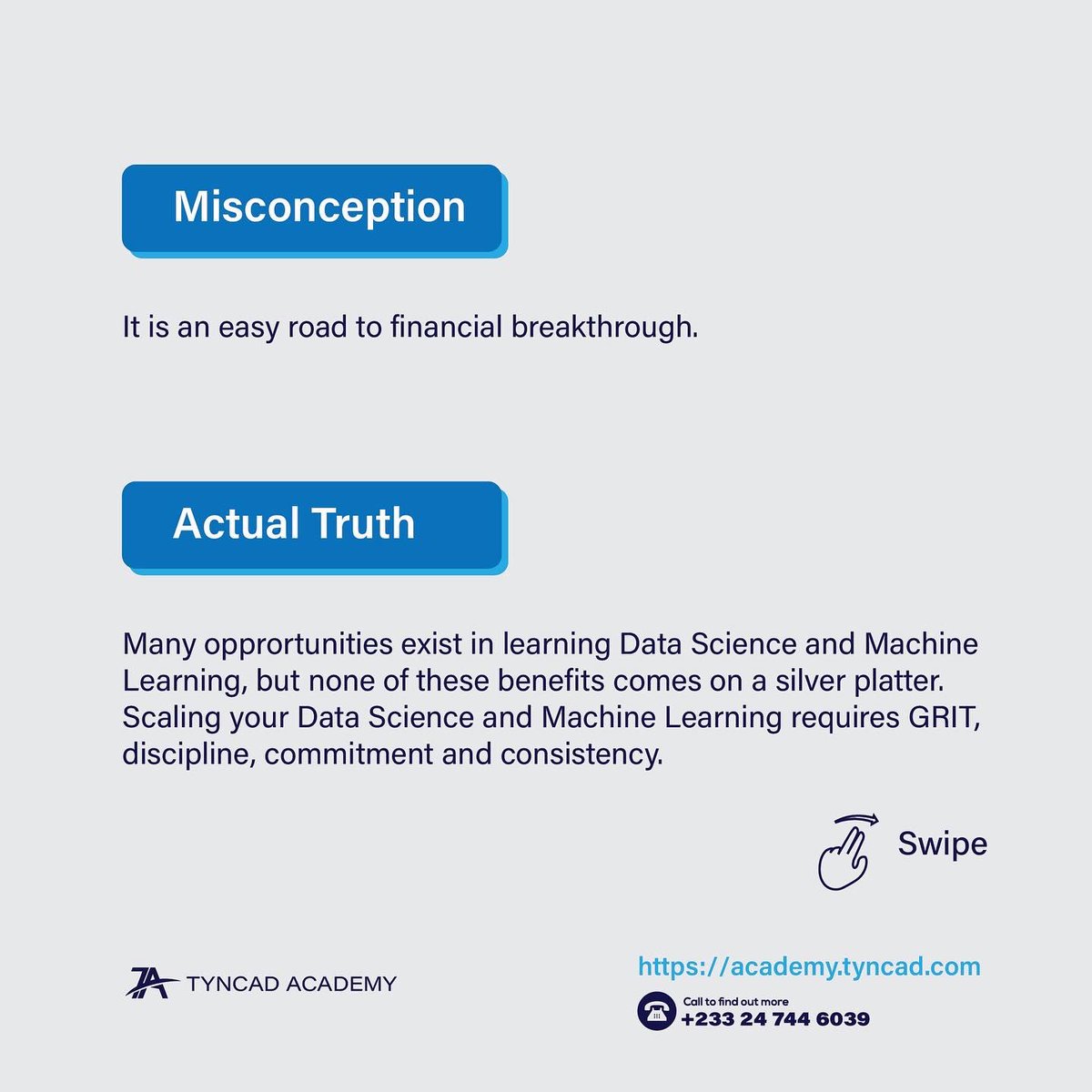 Misconception

It is an easy road to financial breakthrough.

Actual Truth

Many opprortunities exist in learning Data Science and Machine Learning, but none of these benefits comes on a silver platter. Scaling your Data Science and Machine Learning requires GRIT, discipline, commitment and consistency.

Swipe

TYNCAD ACADEMY

https://academy.tyncad.com

Call to find out more
+233 24 744 6039